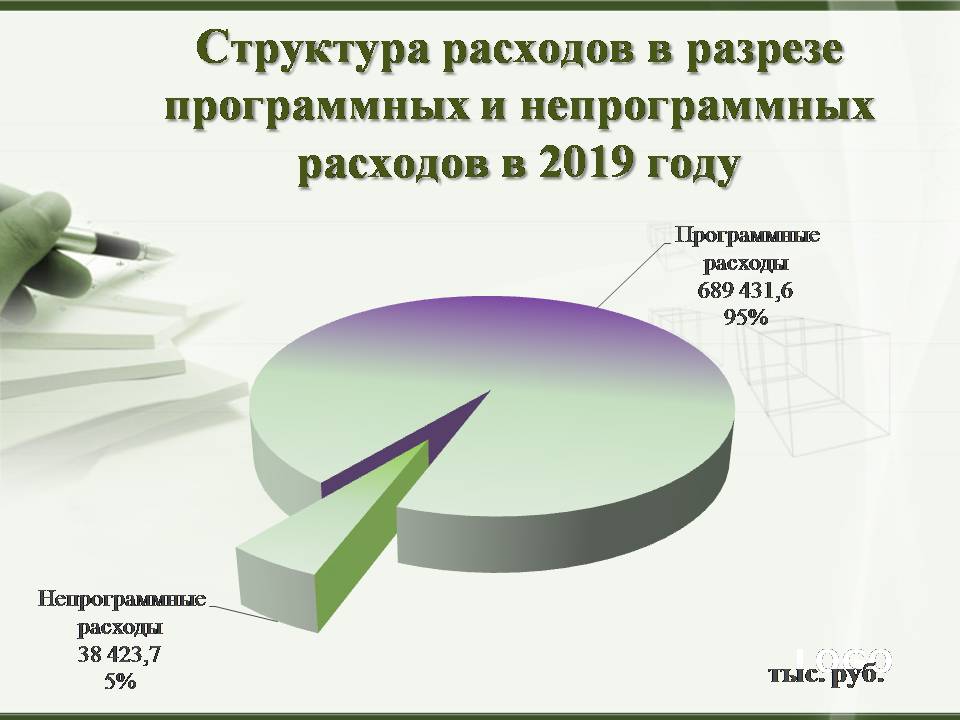 Структура расходов в разрезе программных и непрограммных расходов в 2019 году

Программные расходы
689 431,6
95%

Непрограммные расходы
38 423,7
5%

LOGO

тыс. руб.